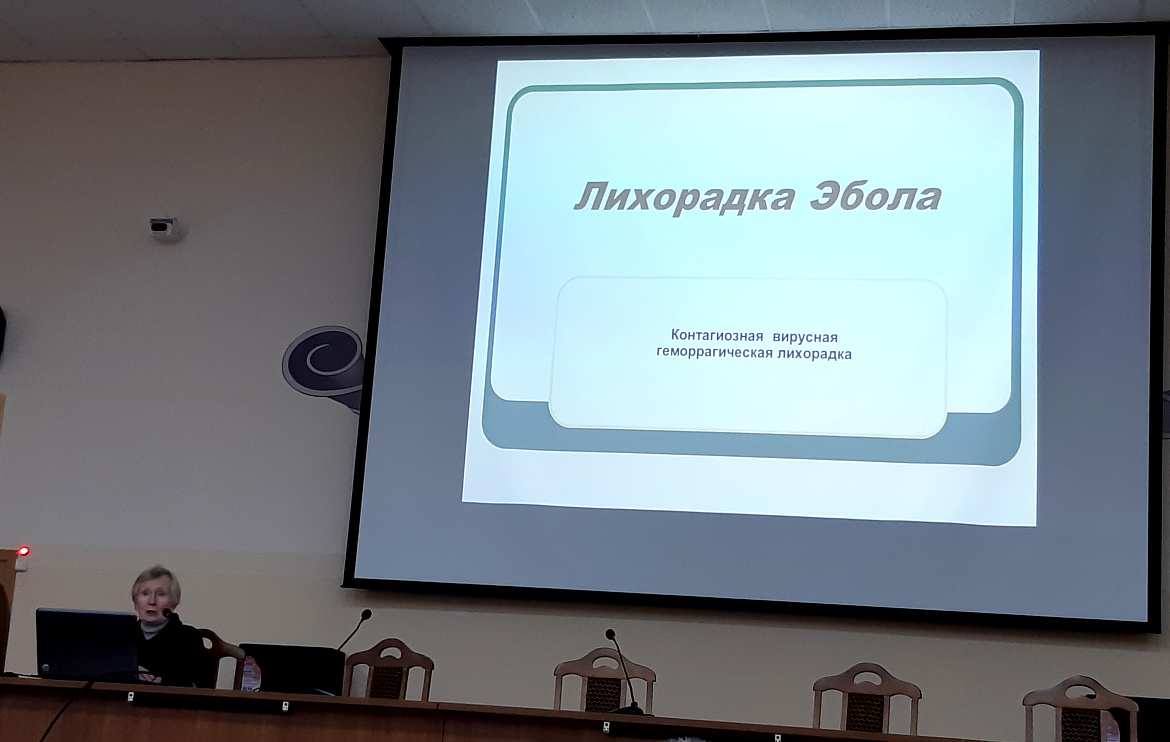 Лихорадка Эбола

Контагиозная вирусная геморрагическая лихорадка